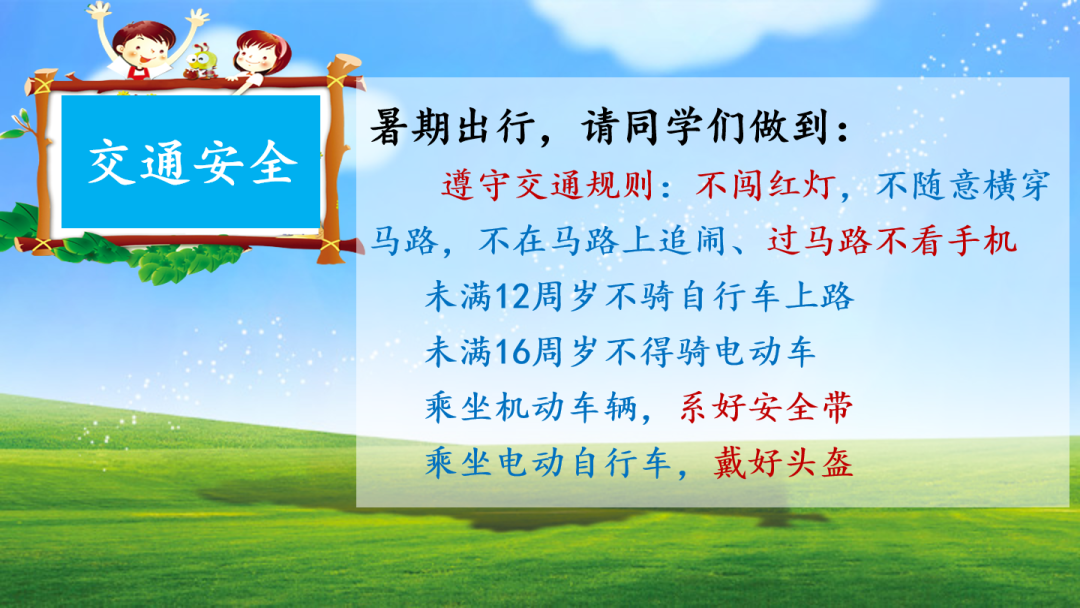 交通安全

暑期出行，请同学们做到：

遵守交通规则：不闯红灯，不随意横穿马路，不在马路上追闹、过马路不看手机

未满12周岁不骑自行车上路

未满16周岁不得骑电动车

乘坐机动车辆，系好安全带

乘坐电动自行车，戴好头盔